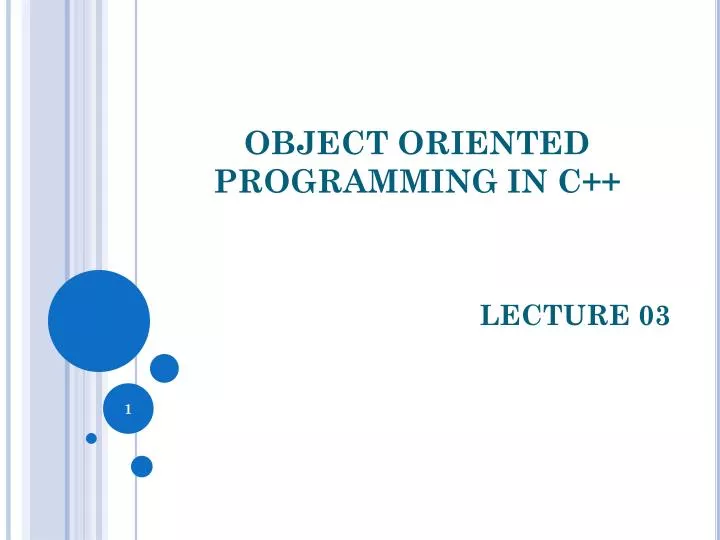 OBJECT ORIENTED PROGRAMMING IN C++

LECTURE 03

1